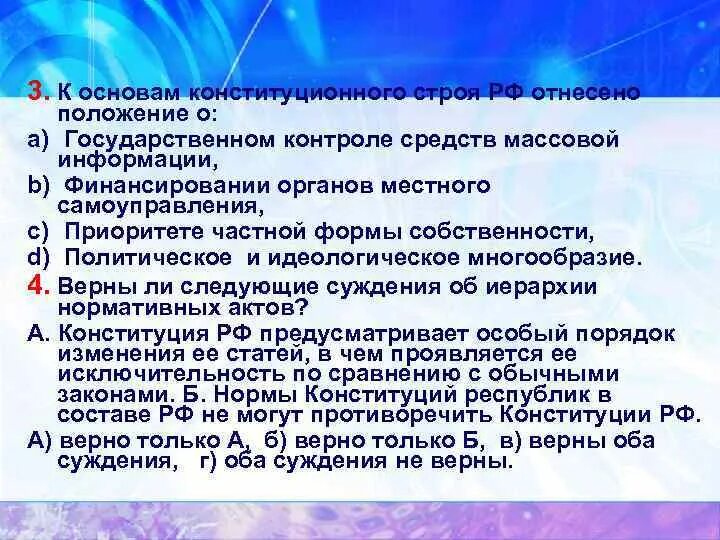 3. К основам конституционного строя РФ отнесено положение о:
a) Государственном контроле средств массовой информации,
b) Финансировании органов местного самоуправления,
c) Приоритете частной формы собственности,
d) Политическое и идеологическое многообразие.
4. Верны ли следующие суждения об иерархии нормативных актов?
А. Конституция РФ предусматривает особый порядок изменения ее статей, в чем проявляется ее исключительность по сравнению с обычными законами. Б. Нормы Конституций республик в составе РФ не могут противоречить Конституции РФ.
А) верно только А, б) верно только Б, в) верны оба суждения, г) оба суждения не верны.